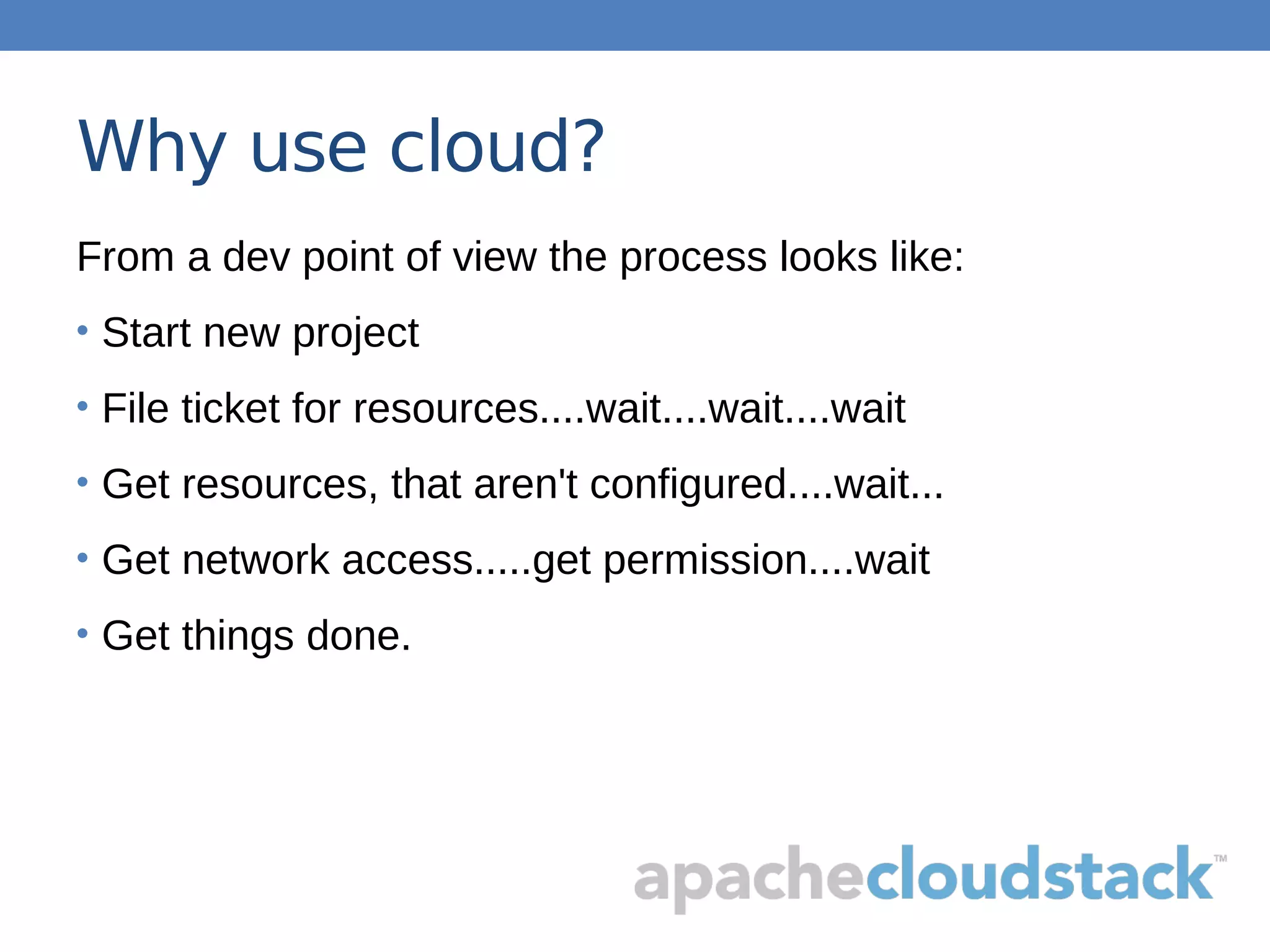 Why use cloud?

From a dev point of view the process looks like:

• Start new project
• File ticket for resources....wait....wait....wait
• Get resources, that aren't configured....wait...
• Get network access.....get permission....wait
• Get things done.

apachecloudstack™